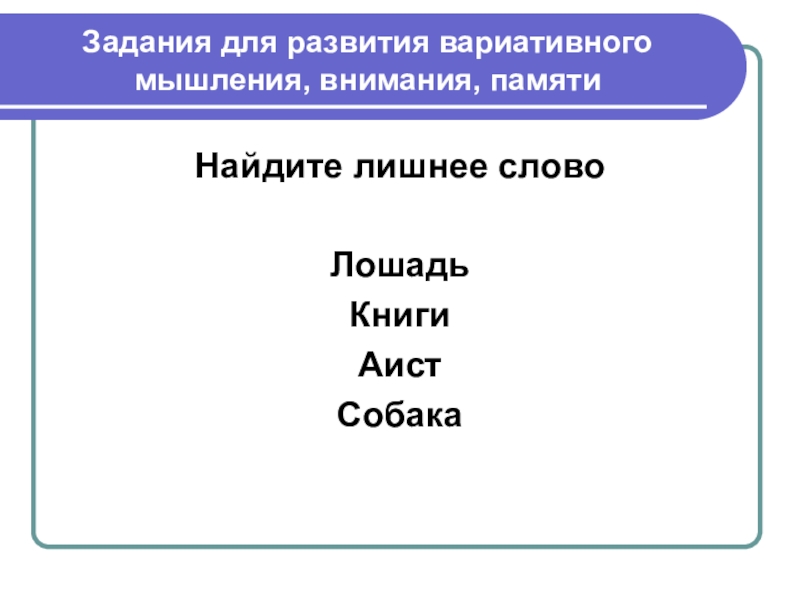 Задания для развития вариативного мышления, внимания, памяти

Найдите лишнее слово

Лошадь
Книги
Аист
Собака